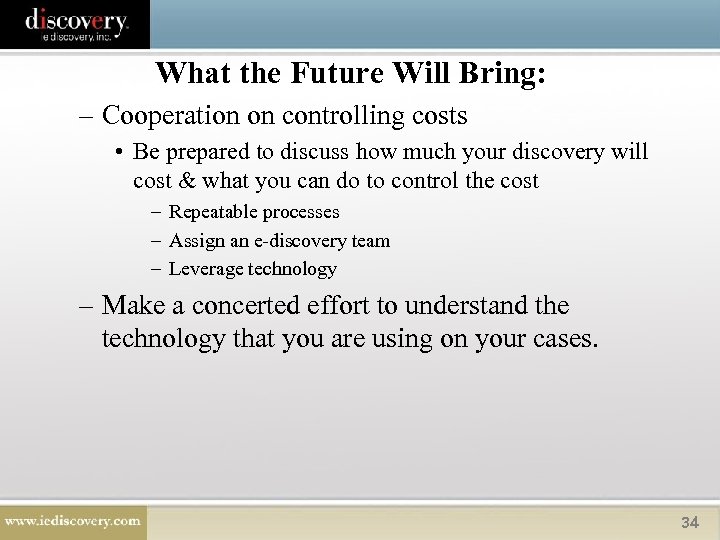 discovery
e discovery, inc.

What the Future Will Bring:

– Cooperation on controlling costs

• Be prepared to discuss how much your discovery will cost & what you can do to control the cost

– Repeatable processes

– Assign an e-discovery team

– Leverage technology

– Make a concerted effort to understand the technology that you are using on your cases.

www.iediscovery.com

34